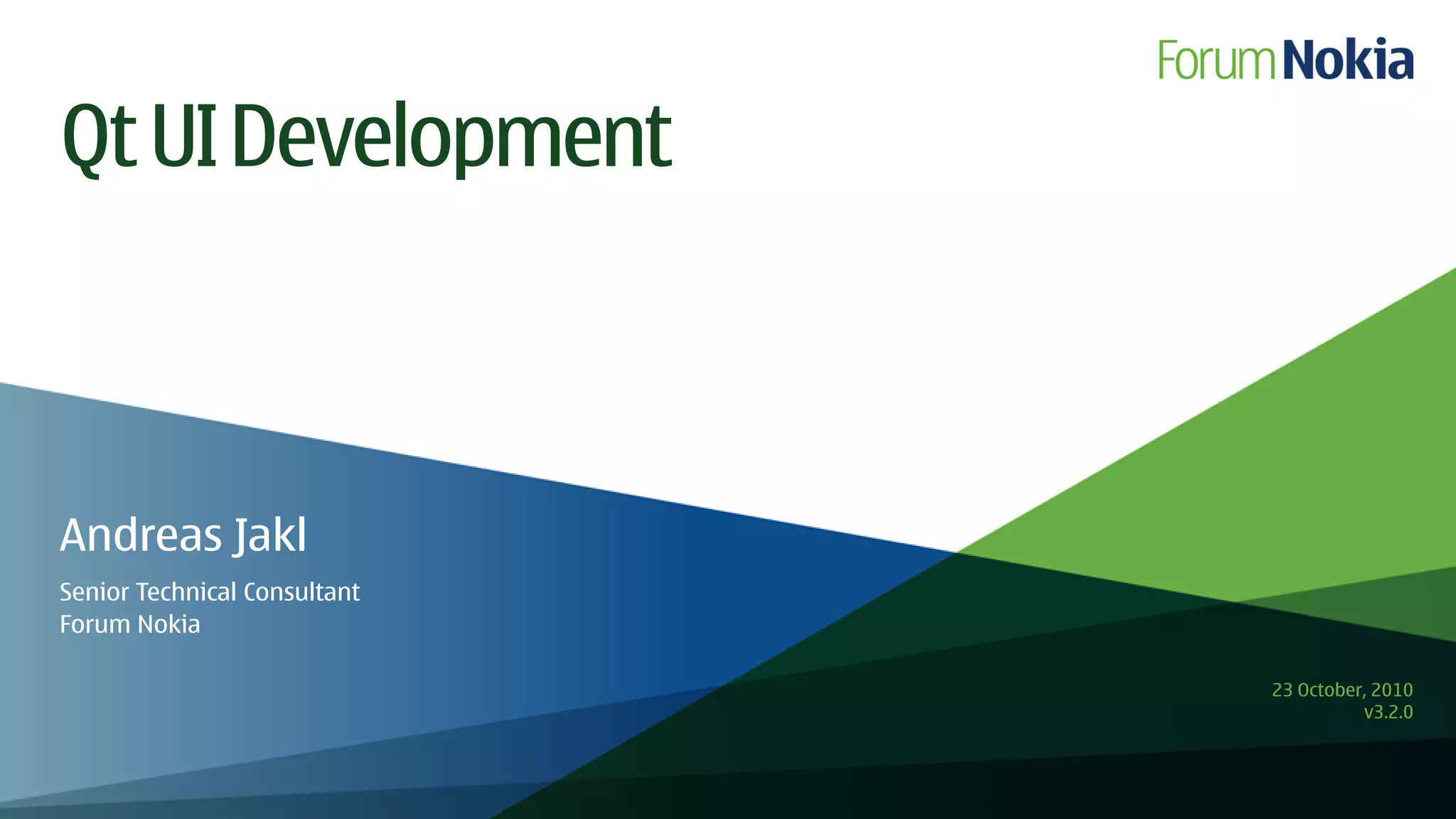 Forum Nokia

Qt UI Development

Andreas Jakl

Senior Technical Consultant
Forum Nokia

23 October, 2010
v3.2.0